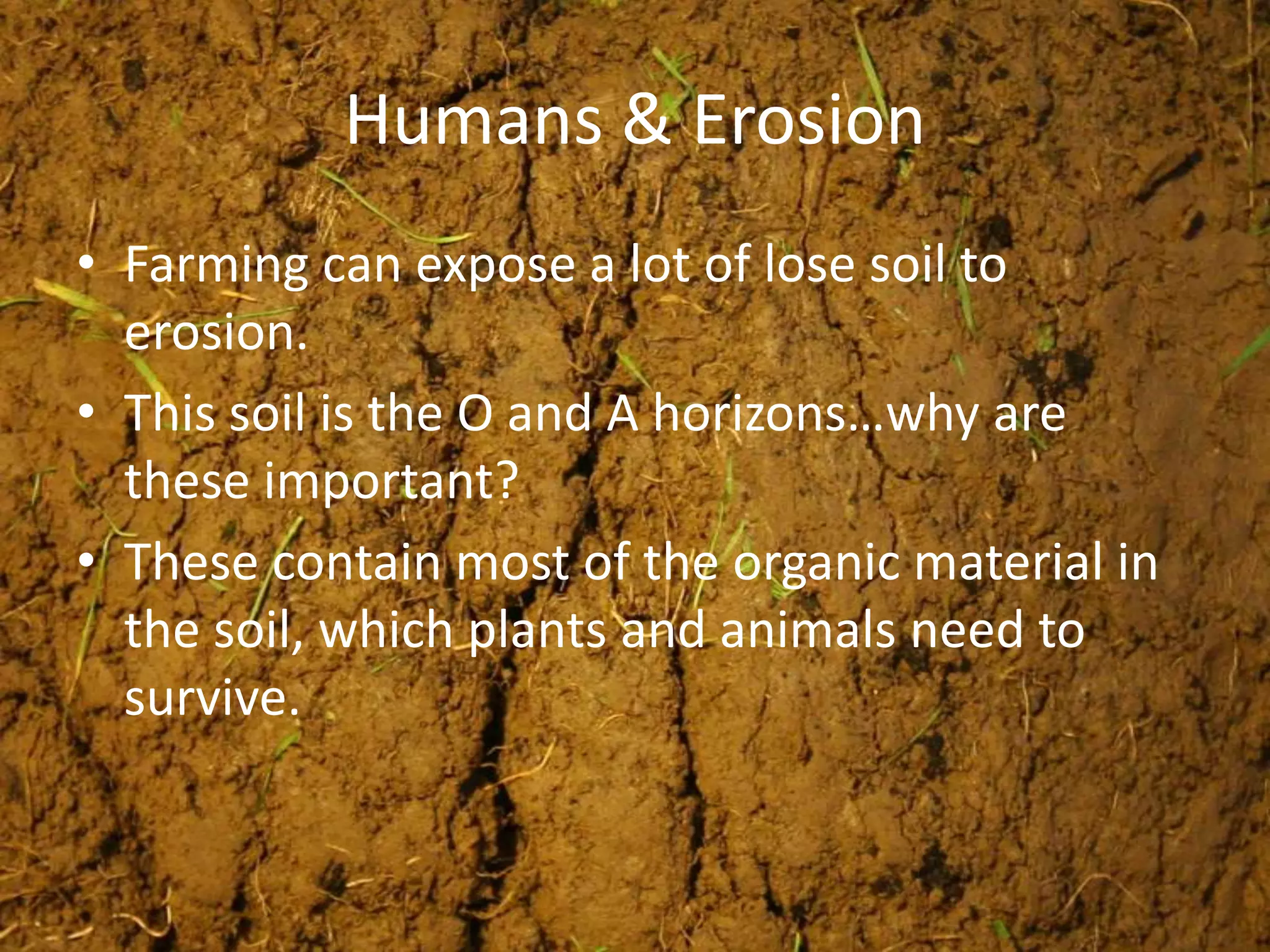 Humans & Erosion

• Farming can expose a lot of lose soil to erosion.
• This soil is the O and A horizons…why are these important?
• These contain most of the organic material in the soil, which plants and animals need to survive.